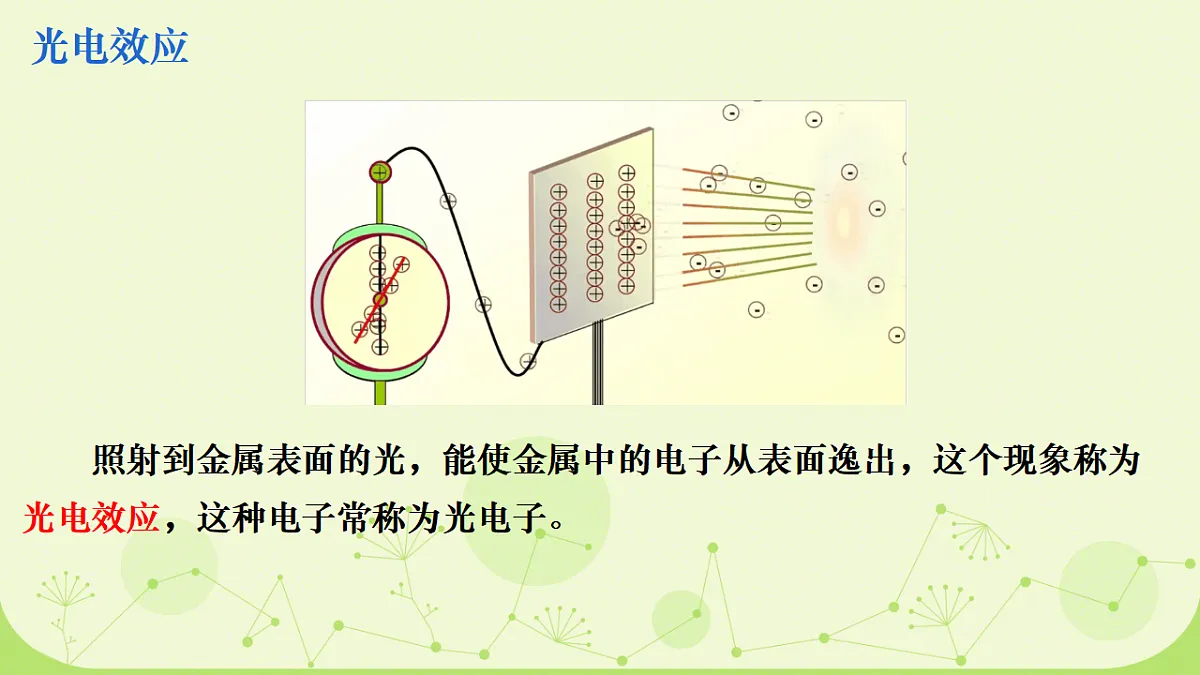 光电效应

照射到金属表面的光，能使金属中的电子从表面逸出，这个现象称为光电效应，这种电子常称为光电子。